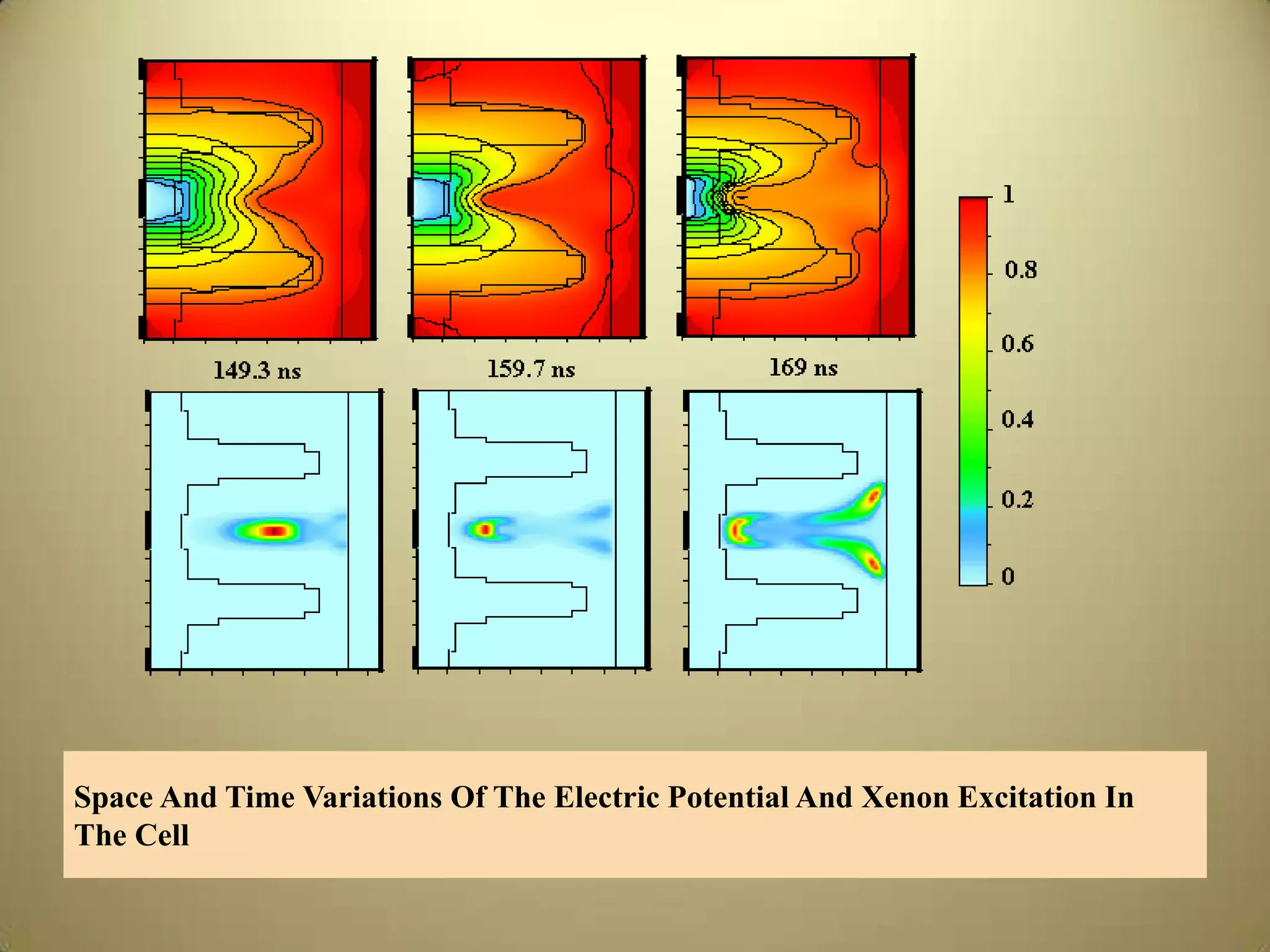 149.3 ns

159.7 ns

169 ns

1
0.8
0.6
0.4
0.2
0

Space And Time Variations Of The Electric Potential And Xenon Excitation In The Cell